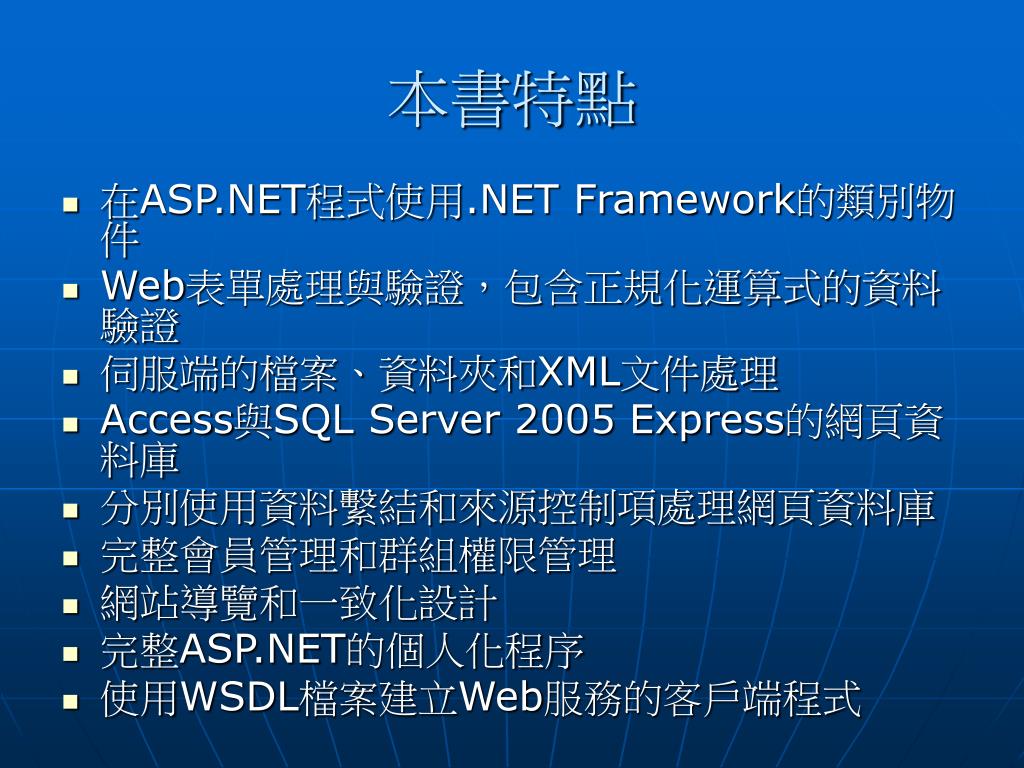 本書特點

- 在ASP.NET程式使用.NET Framework的類別物件
- Web表單處理與驗證，包含正規化運算式的資料驗證
- 伺服端的檔案、資料夾和XML文件處理
- Access與SQL Server 2005 Express的網頁資料庫
- 分別使用資料繫結和來源控制項處理網頁資料庫
- 完整會員管理和群組權限管理
- 網站導覽和一致化設計
- 完整ASP.NET的個人化程序
- 使用WSDL檔案建立Web服務的客戶端程式